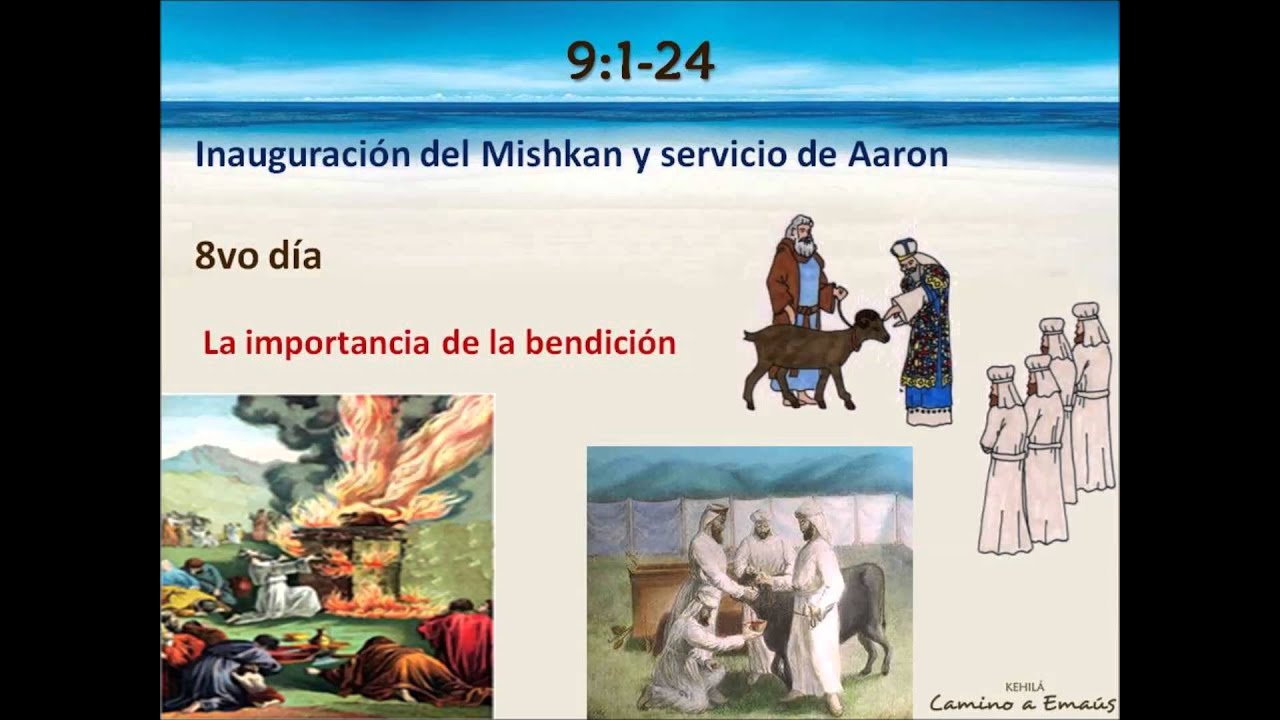 9:1-24

Inauguración del Mishkan y servicio de Aaron

8vo día

La importancia de la bendición

KEHILÁ
Camino a Emaús